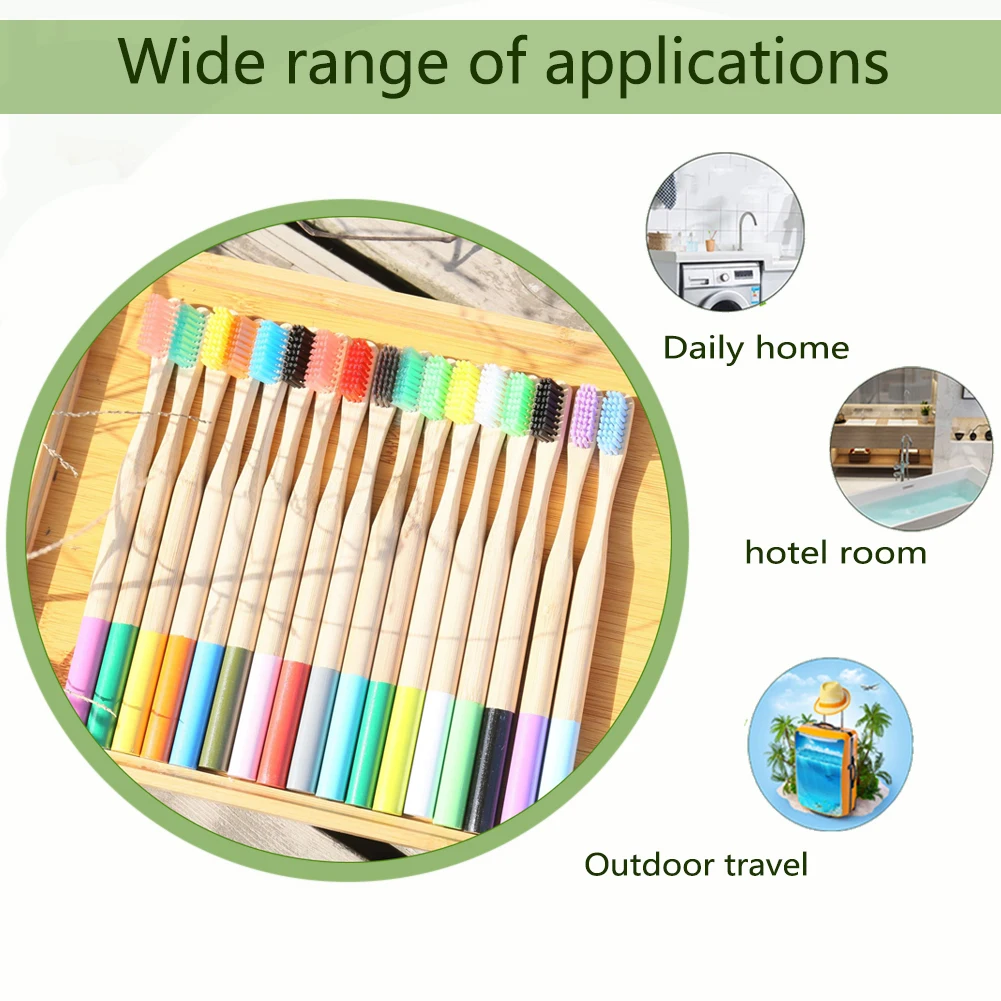 Wide range of applications

Daily home

hotel room

Outdoor travel